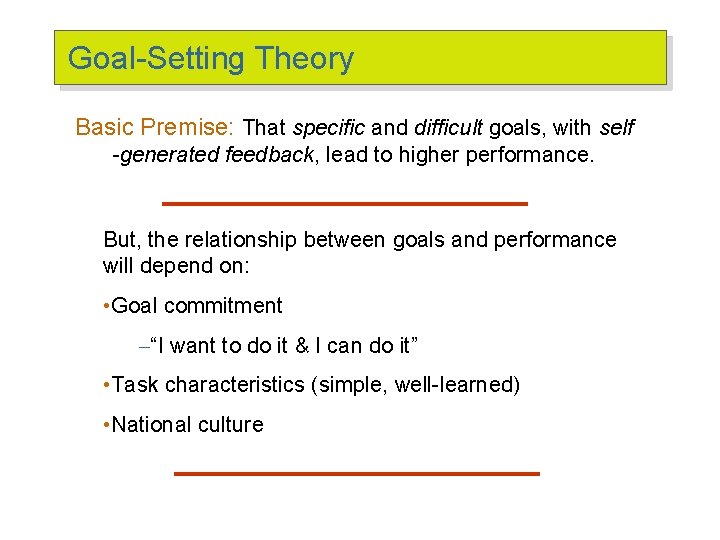 Goal-Setting Theory

Basic Premise: That specific and difficult goals, with self -generated feedback, lead to higher performance.

But, the relationship between goals and performance will depend on:

•Goal commitment

–“I want to do it & I can do it”

•Task characteristics (simple, well-learned)

•National culture